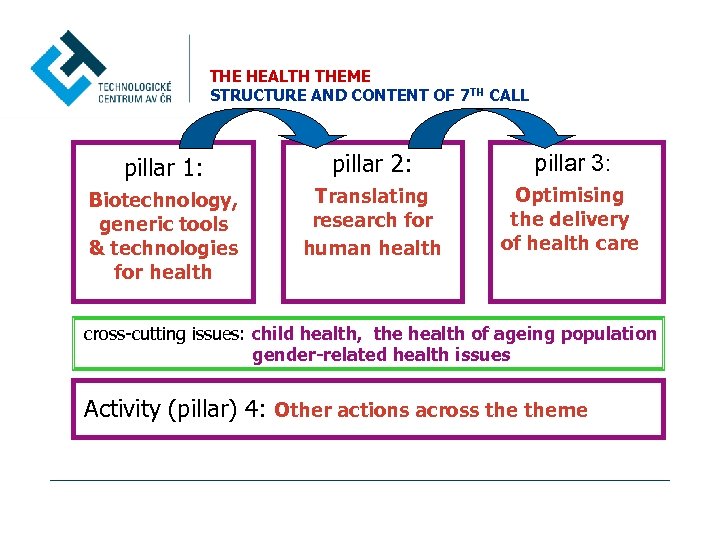 TECHNOLOGICKÉ CENTRUM AV ČR

THE HEALTH THEME
STRUCTURE AND CONTENT OF 7$^{TH}$ CALL

pillar 1:
Biotechnology, generic tools & technologies for health

pillar 2:
Translating research for human health

pillar 3:
Optimising the delivery of health care

cross-cutting issues: child health, the health of ageing population gender-related health issues

Activity (pillar) 4: Other actions across the theme